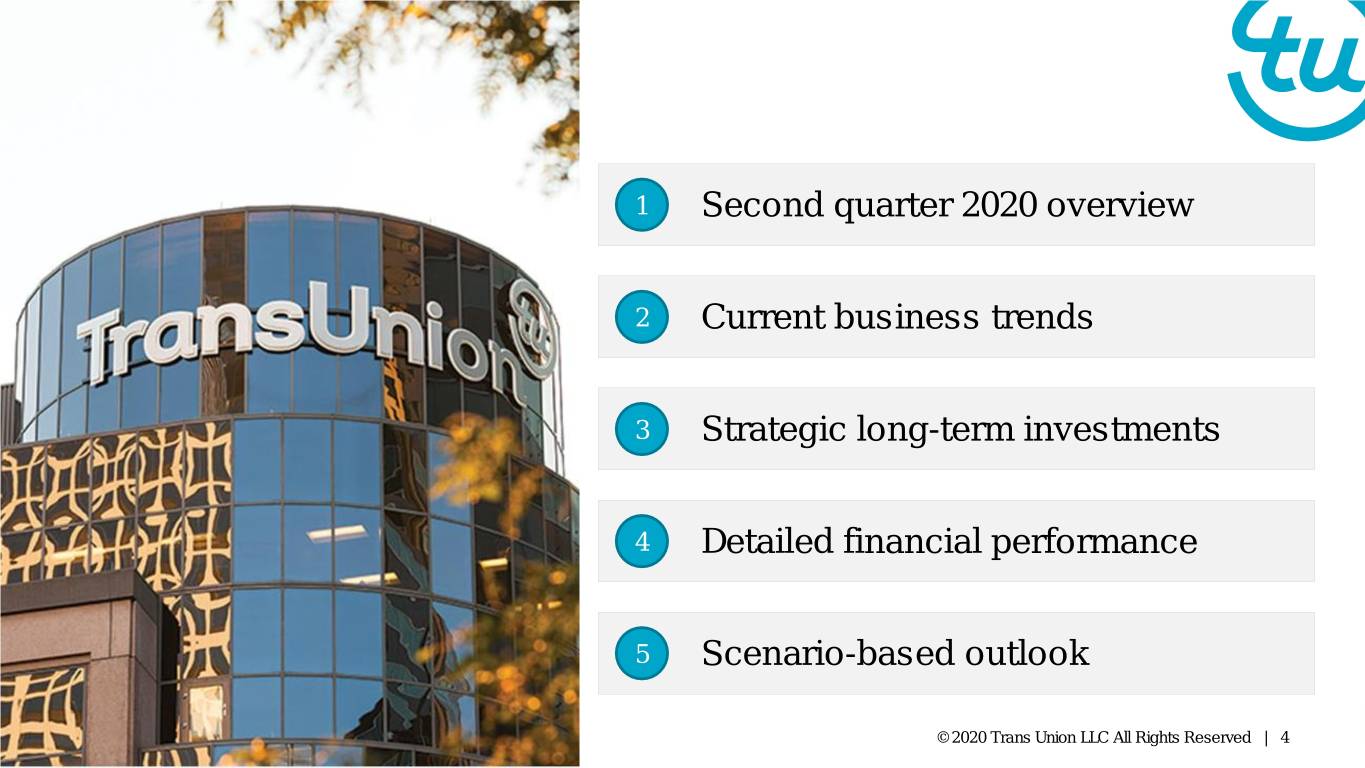 tu

TransUnion tu

1 Second quarter 2020 overview

2 Current business trends

3 Strategic long-term investments

4 Detailed financial performance

5 Scenario-based outlook

© 2020 Trans Union LLC All Rights Reserved | 4